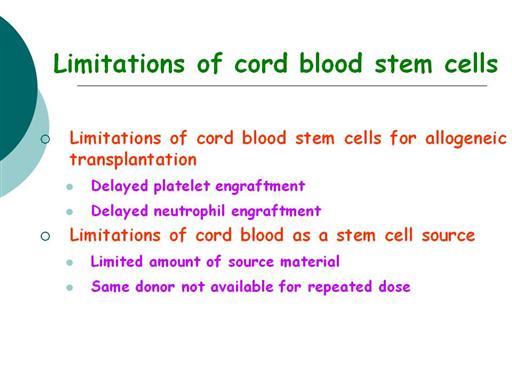 Limitations of cord blood stem cells

Limitations of cord blood stem cells for allogeneic transplantation

Delayed platelet engraftment

Delayed neutrophil engraftment

Limitations of cord blood as a stem cell source

Limited amount of source material

Same donor not available for repeated dose